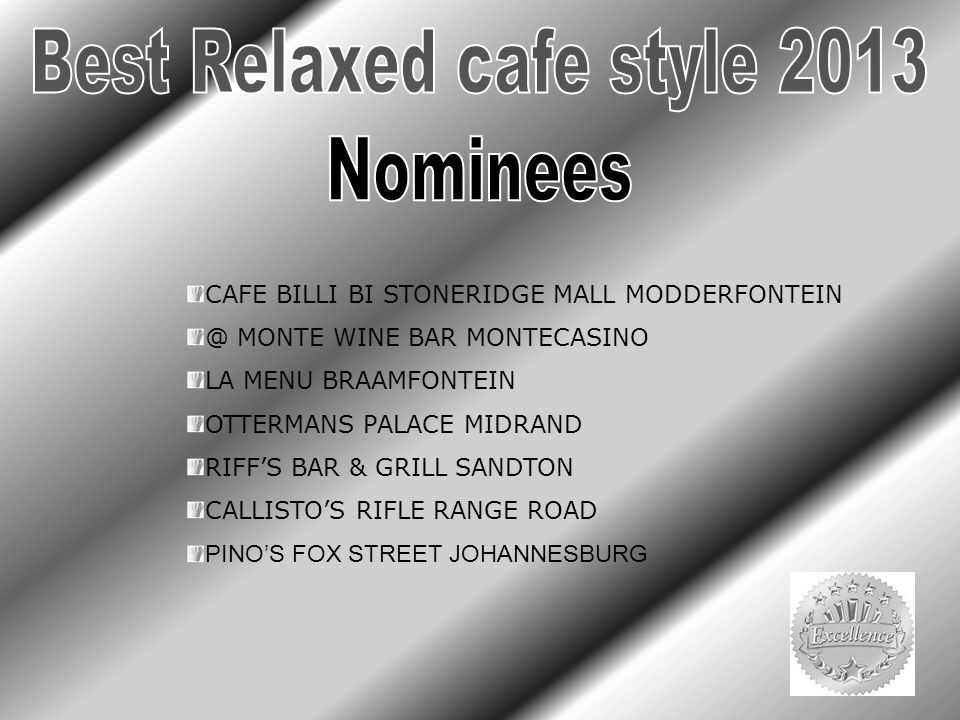 Best Relaxed cafe style 2013

Nominees

CAFE BILLI BI STONERIDGE MALL MODDERFONTEIN

@ MONTE WINE BAR MONTECASINO

LA MENU BRAAMFONTEIN

OTTERMANS PALACE MIDRAND

RIFF'S BAR & GRILL SANDTON

CALLISTO'S RIFLE RANGE ROAD

PINO'S FOX STREET JOHANNESBURG

Excellence